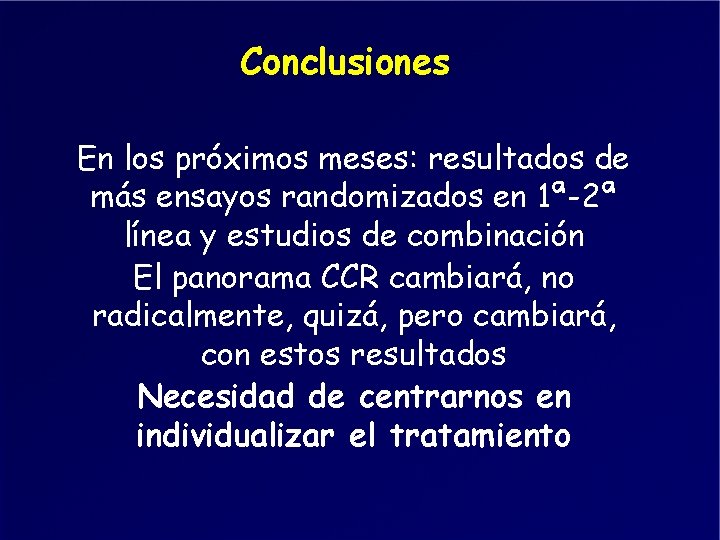 Conclusiones

En los próximos meses: resultados de más ensayos randomizados en 1ª-2ª línea y estudios de combinación

El panorama CCR cambiará, no radicalmente, quizá, pero cambiará, con estos resultados

Necesidad de centrarnos en individualizar el tratamiento